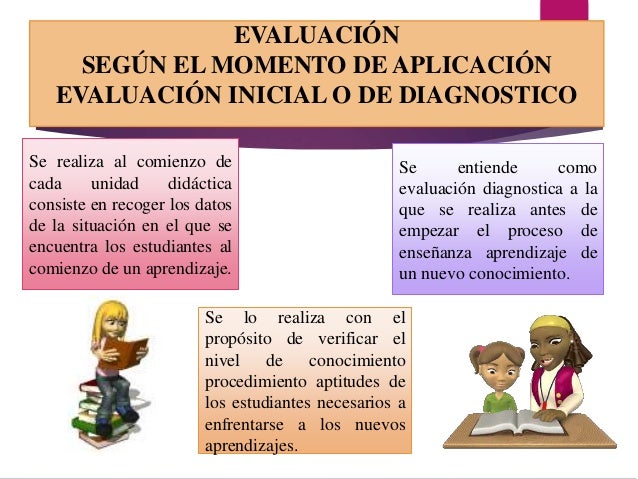 EVALUACIÓN
SEGÚN EL MOMENTO DE APLICACIÓN
EVALUACIÓN INICIAL O DE DIAGNOSTICO

Se realiza al comienzo de cada unidad didáctica consiste en recoger los datos de la situación en el que se encuentra los estudiantes al comienzo de un aprendizaje.

Se entiende como evaluación diagnostica a la que se realiza antes de empezar el proceso de enseñanza aprendizaje de un nuevo conocimiento.

Se lo realiza con el propósito de verificar el nivel de conocimiento procedimiento aptitudes de los estudiantes necesarios a enfrentarse a los nuevos aprendizajes.